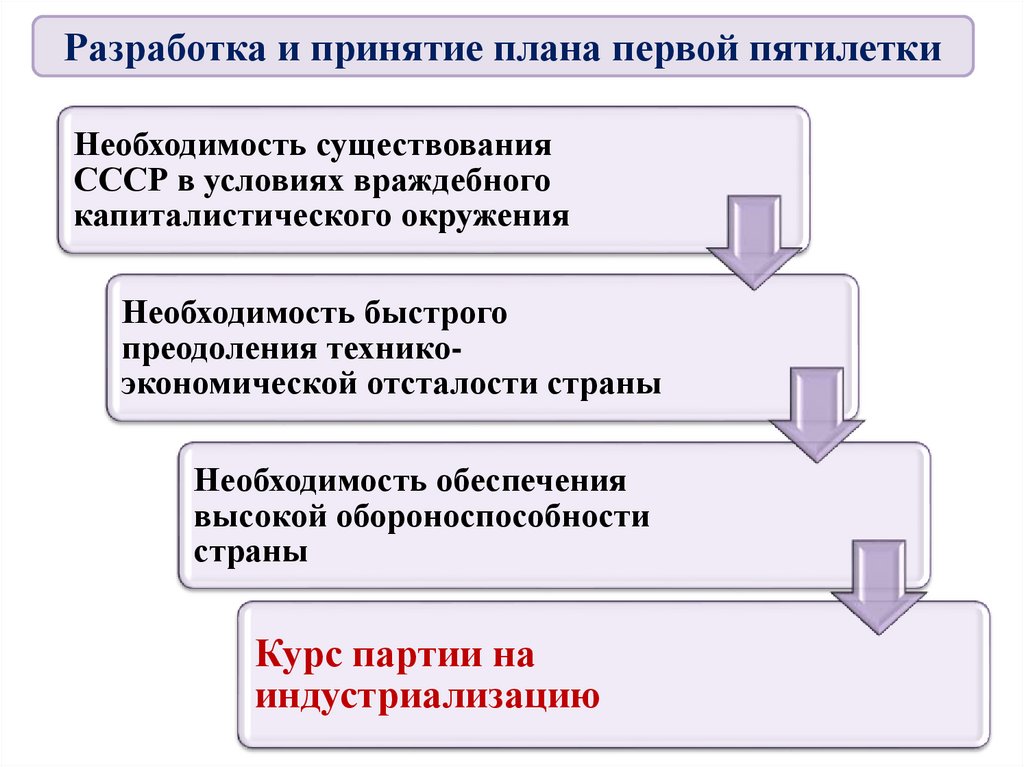 Разработка и принятие плана первой пятилетки

Необходимость существования СССР в условиях враждебного капиталистического окружения

Необходимость быстрого преодоления технико-экономической отсталости страны

Необходимость обеспечения высокой обороноспособности страны

Курс партии на индустриализацию